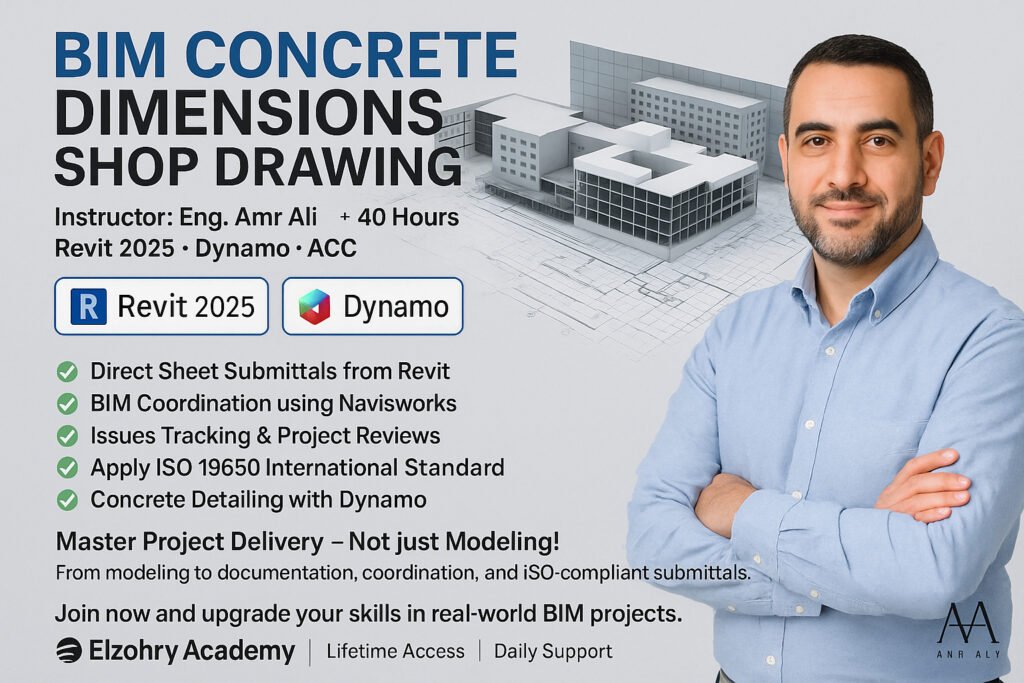 BIM CONCRETE DIMENSIONS SHOP DRAWING

Instructor: Eng. Amr Ali + 40 Hours
Revit 2025 · Dynamo · ACC

R Revit 2025
Dynamo

Direct Sheet Submittals from Revit
BIM Coordination using Navisworks
Issues Tracking & Project Reviews
Apply ISO 19650 International Standard
Concrete Detailing with Dynamo

Master Project Delivery – Not just Modeling!
From modeling to documentation, coordination, and iSO-compliant submittals.

Join now and upgrade your skills in real-world BIM projects.

Elzohry Academy | Lifetime Access | Daily Support

AA
AMR ALY